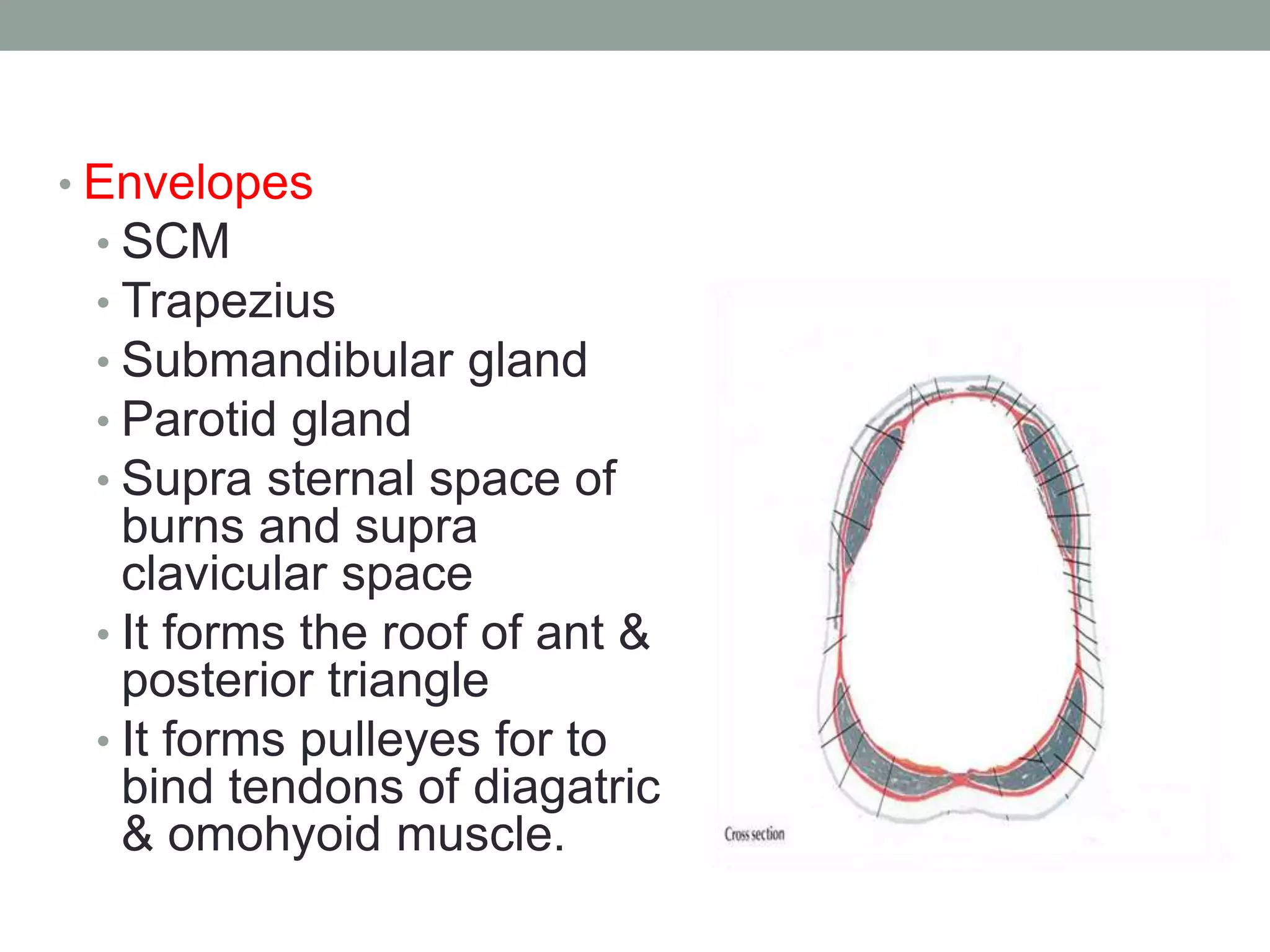 • Envelopes
• SCM
• Trapezius
• Submandibular gland
• Parotid gland
• Supra sternal space of burns and supra clavicular space
• It forms the roof of ant & posterior triangle
• It forms pulleyes for to bind tendons of diagatric & omohyoid muscle.

Cross section